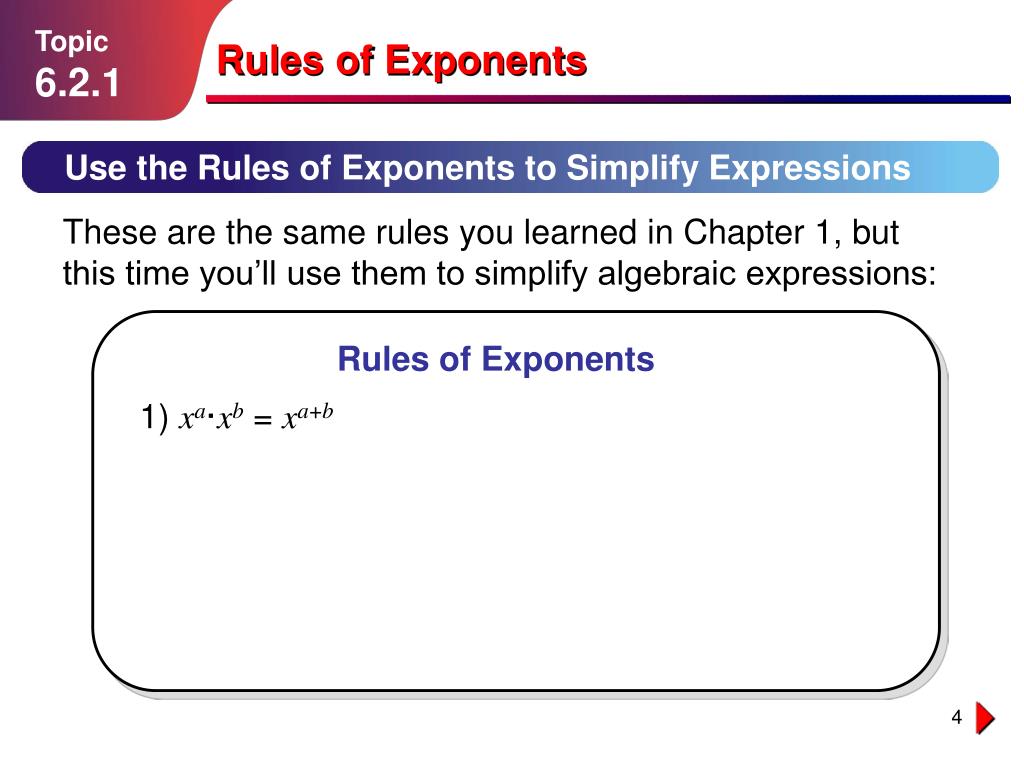 Topic
6.2.1

Rules of Exponents

Use the Rules of Exponents to Simplify Expressions

These are the same rules you learned in Chapter 1, but this time you'll use them to simplify algebraic expressions:

Rules of Exponents

1) $x^a \cdot x^b = x^{a+b}$

4